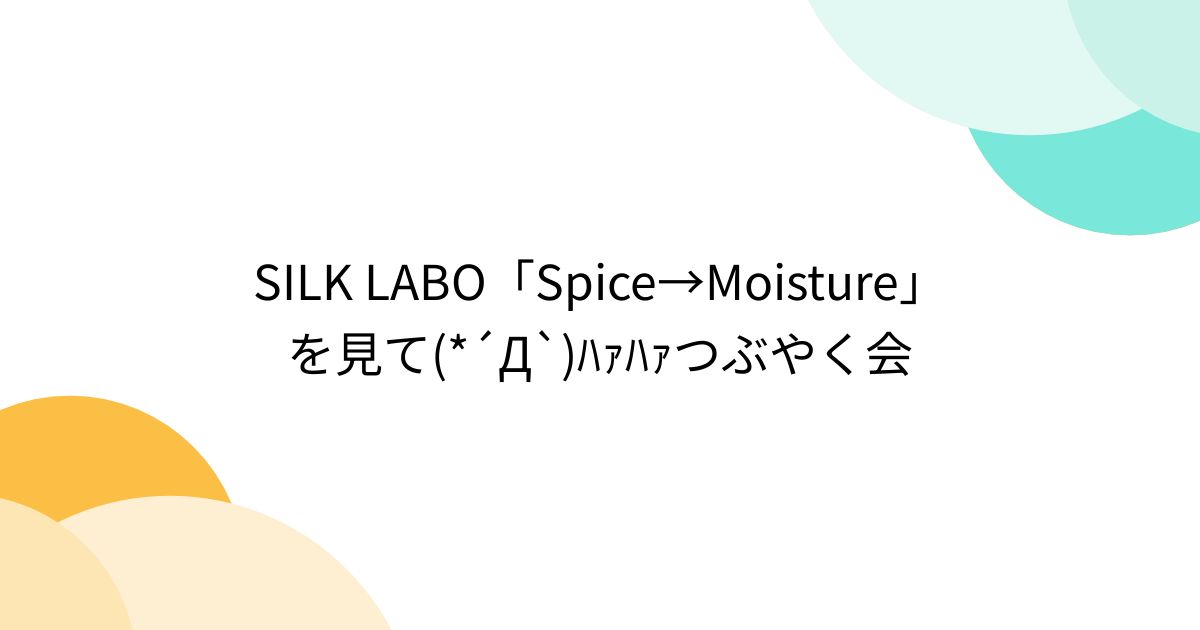 SILK LABO「Spice→Moisture」を見て(*´Д`)ﾊｧﾊｧつぶやく会